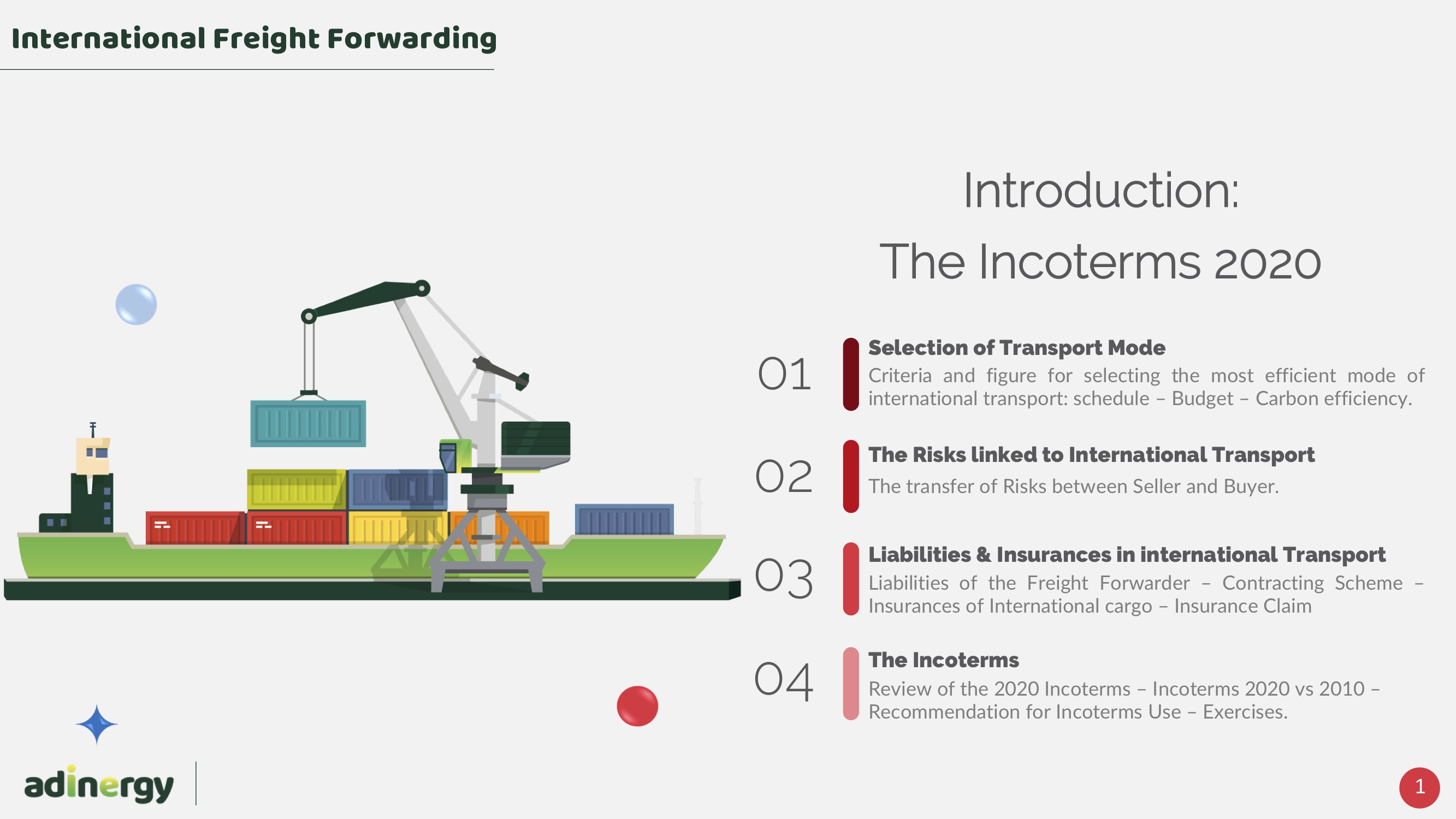 International Freight Forwarding

Introduction:
The Incoterms 2020

01
Selection of Transport Mode
Criteria and figure for selecting the most efficient mode of international transport: schedule – Budget – Carbon efficiency.

02
The Risks linked to International Transport
The transfer of Risks between Seller and Buyer.

03
Liabilities & Insurances in international Transport
Liabilities of the Freight Forwarder – Contracting Scheme – Insurances of International cargo – Insurance Claim

04
The Incoterms
Review of the 2020 Incoterms – Incoterms 2020 vs 2010 – Recommendation for Incoterms Use – Exercises.

adinergy

1